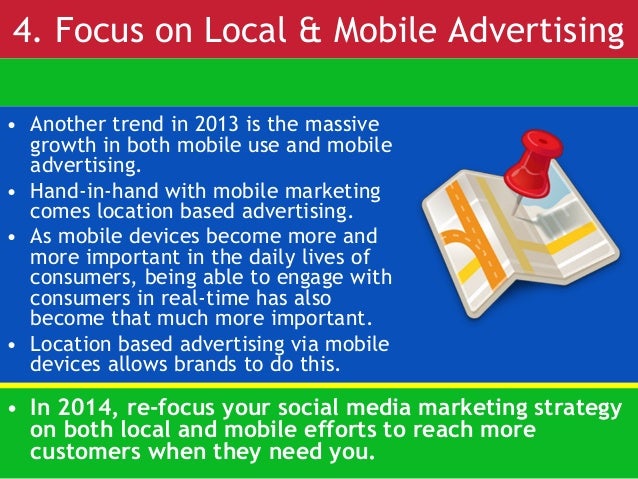 4. Focus on Local & Mobile Advertising

• Another trend in 2013 is the massive growth in both mobile use and mobile advertising.
• Hand-in-hand with mobile marketing comes location based advertising.
• As mobile devices become more and more important in the daily lives of consumers, being able to engage with consumers in real-time has also become that much more important.
• Location based advertising via mobile devices allows brands to do this.

• In 2014, re-focus your social media marketing strategy on both local and mobile efforts to reach more customers when they need you.